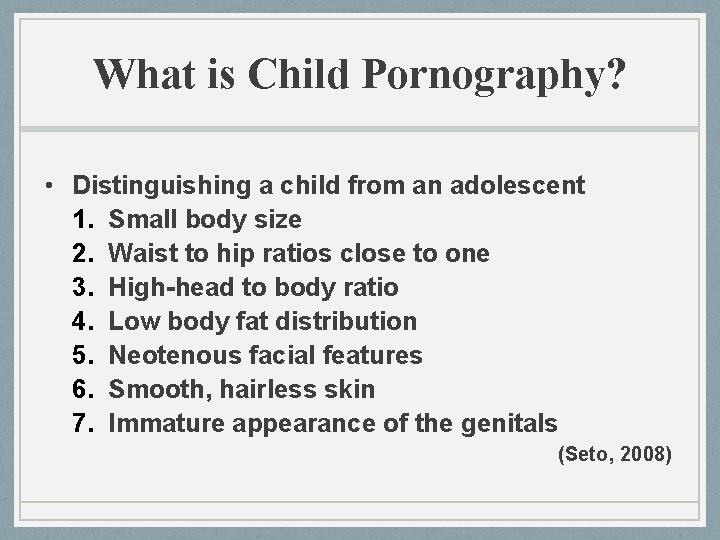 What is Child Pornography?

• Distinguishing a child from an adolescent
1. Small body size
2. Waist to hip ratios close to one
3. High-head to body ratio
4. Low body fat distribution
5. Neotenous facial features
6. Smooth, hairless skin
7. Immature appearance of the genitals

(Seto, 2008)